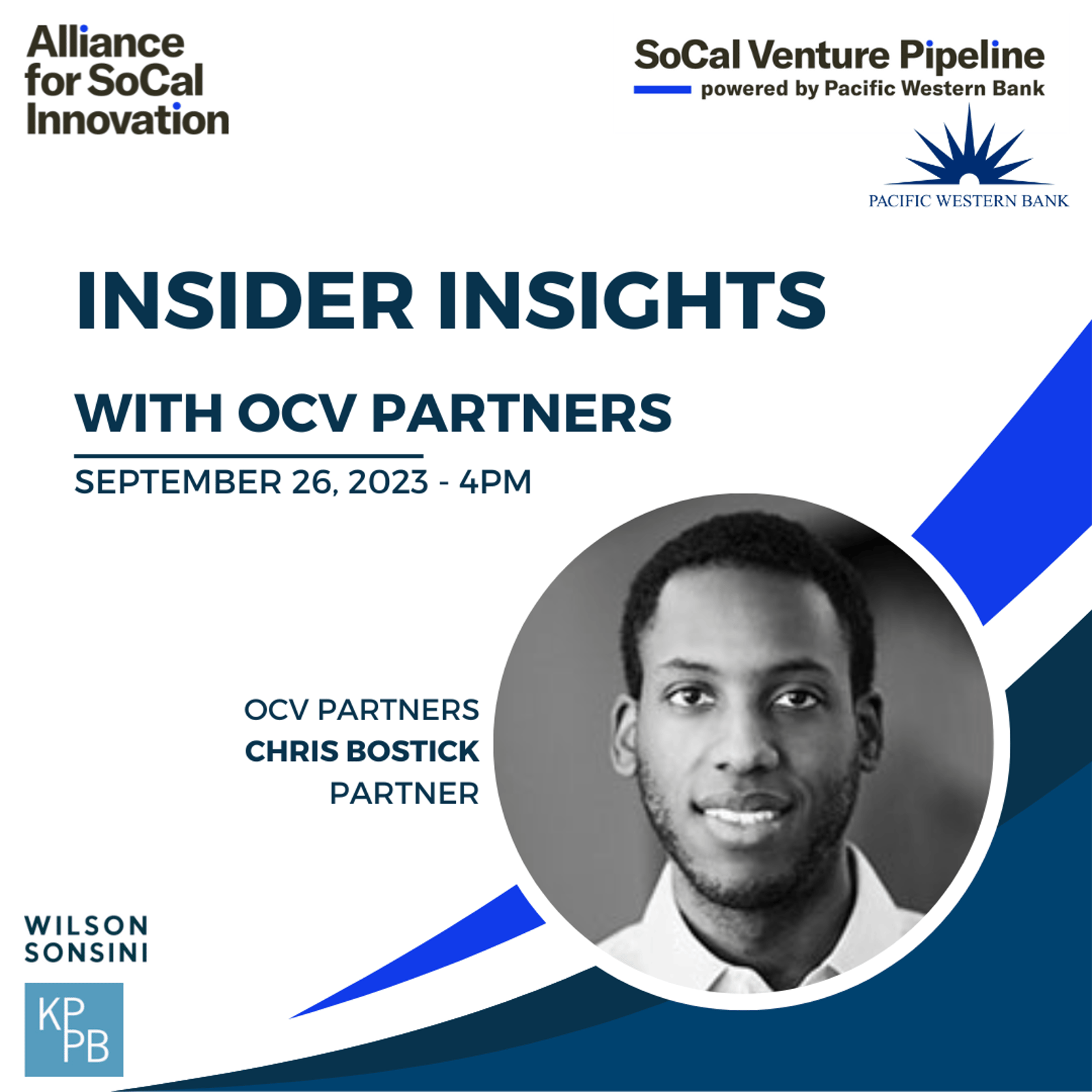 Alliance for SoCal Innovation

SoCal Venture Pipeline
powered by Pacific Western Bank

PACIFIC WESTERN BANK

INSIDER INSIGHTS

WITH OCV PARTNERS

SEPTEMBER 26, 2023 - 4PM

OCV PARTNERS
CHRIS BOSTICK
PARTNER

WILSON SONSINI

KP PB